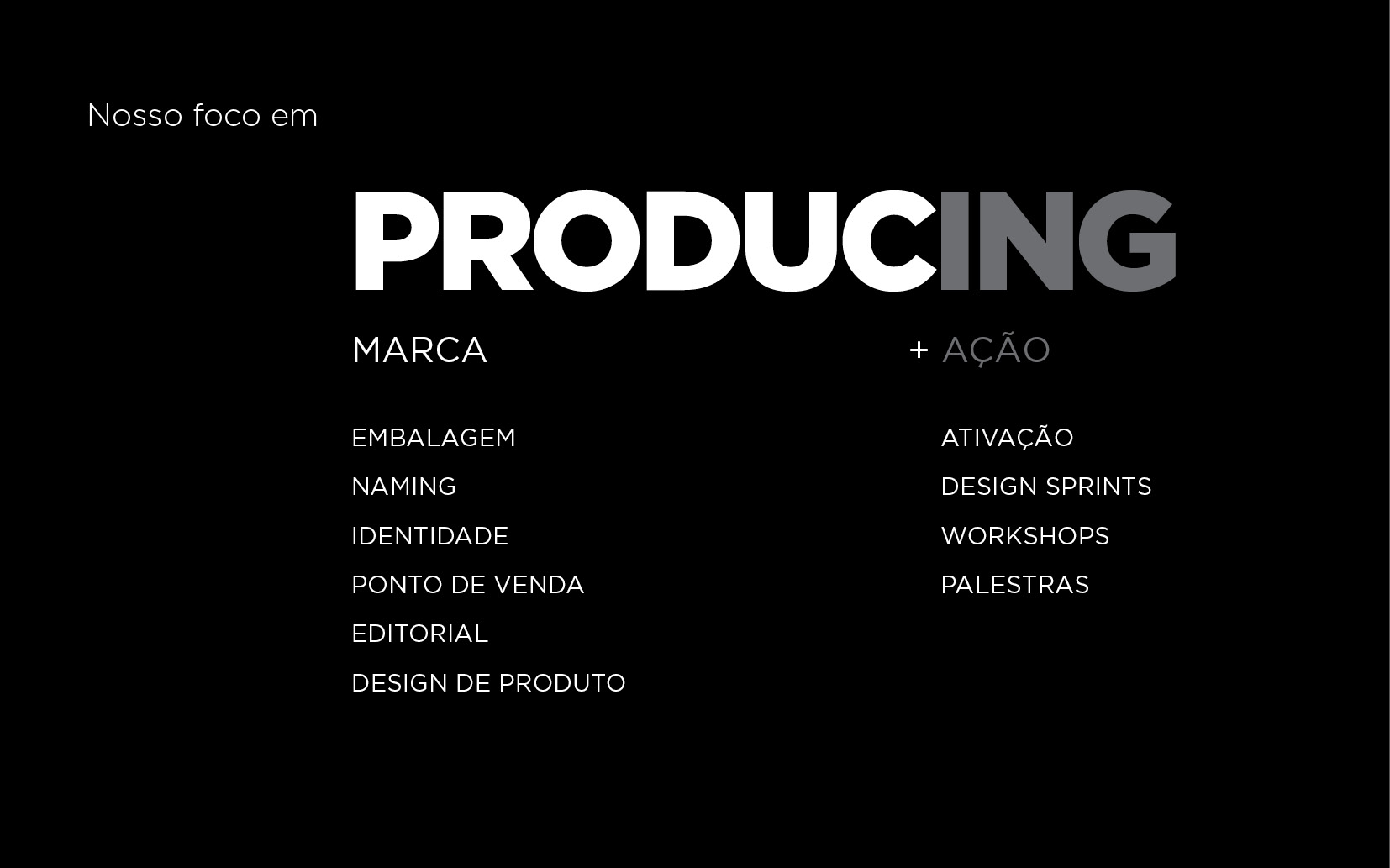 Nosso foco em

PRODUCING

MARCA

EMBALAGEM
NAMING
IDENTIDADE
PONTO DE VENDA
EDITORIAL
DESIGN DE PRODUTO

+ AÇÃO

ATIVAÇÃO
DESIGN SPRINTS
WORKSHOPS
PALESTRAS